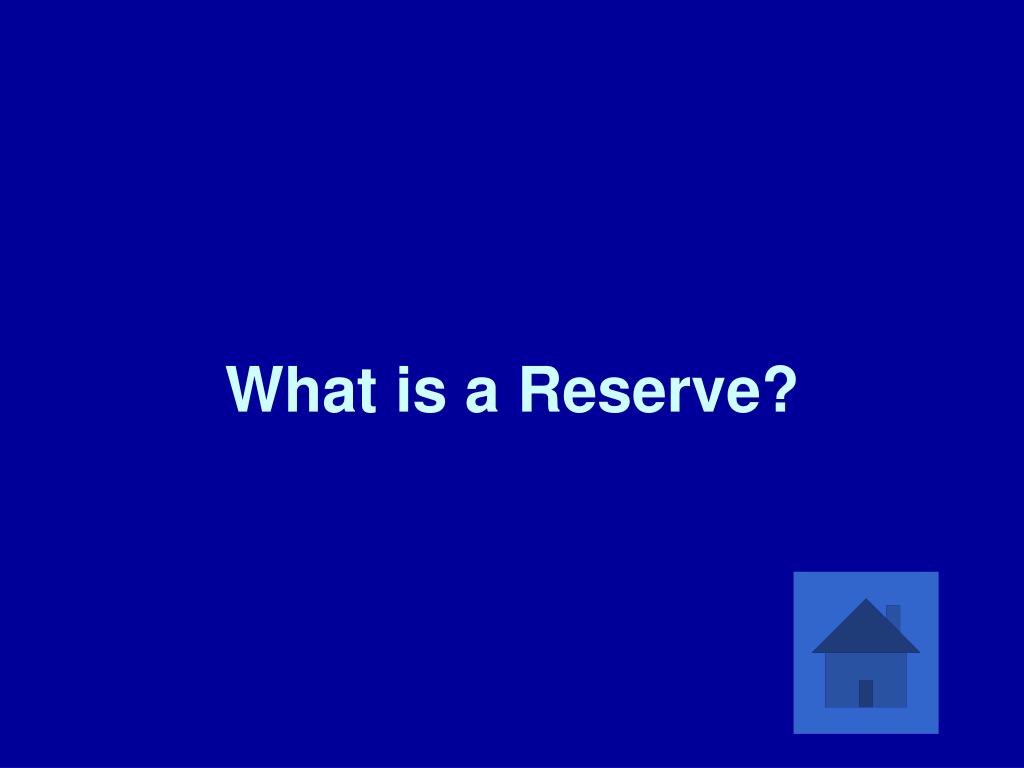 What is a Reserve?